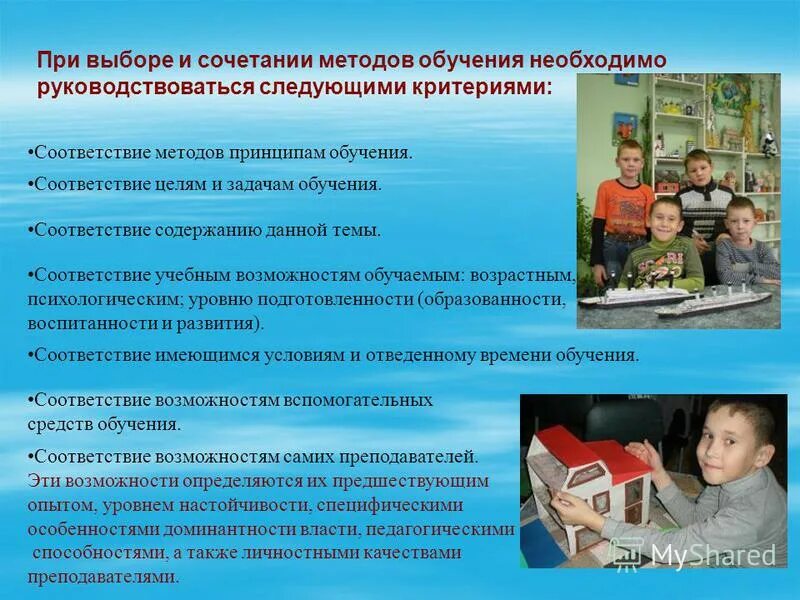 При выборе и сочетании методов обучения необходимо руководствоваться следующими критериями:

•Соответствие методов принципам обучения.

•Соответствие целям и задачам обучения.

•Соответствие содержанию данной темы.

•Соответствие учебным возможностям обучаемым: возрастным, психологическим; уровню подготовленности (образованности, воспитанности и развития).

•Соответствие имеющимся условиям и отведенному времени обучения.

•Соответствие возможностям вспомогательных средств обучения.

•Соответствие возможностям самих преподавателей. Эти возможности определяются их предшествующим опытом, уровнем настойчивости, специфическими особенностями доминантности власти, педагогическими способностями, а также личностными качествами преподавателями.

MyShared